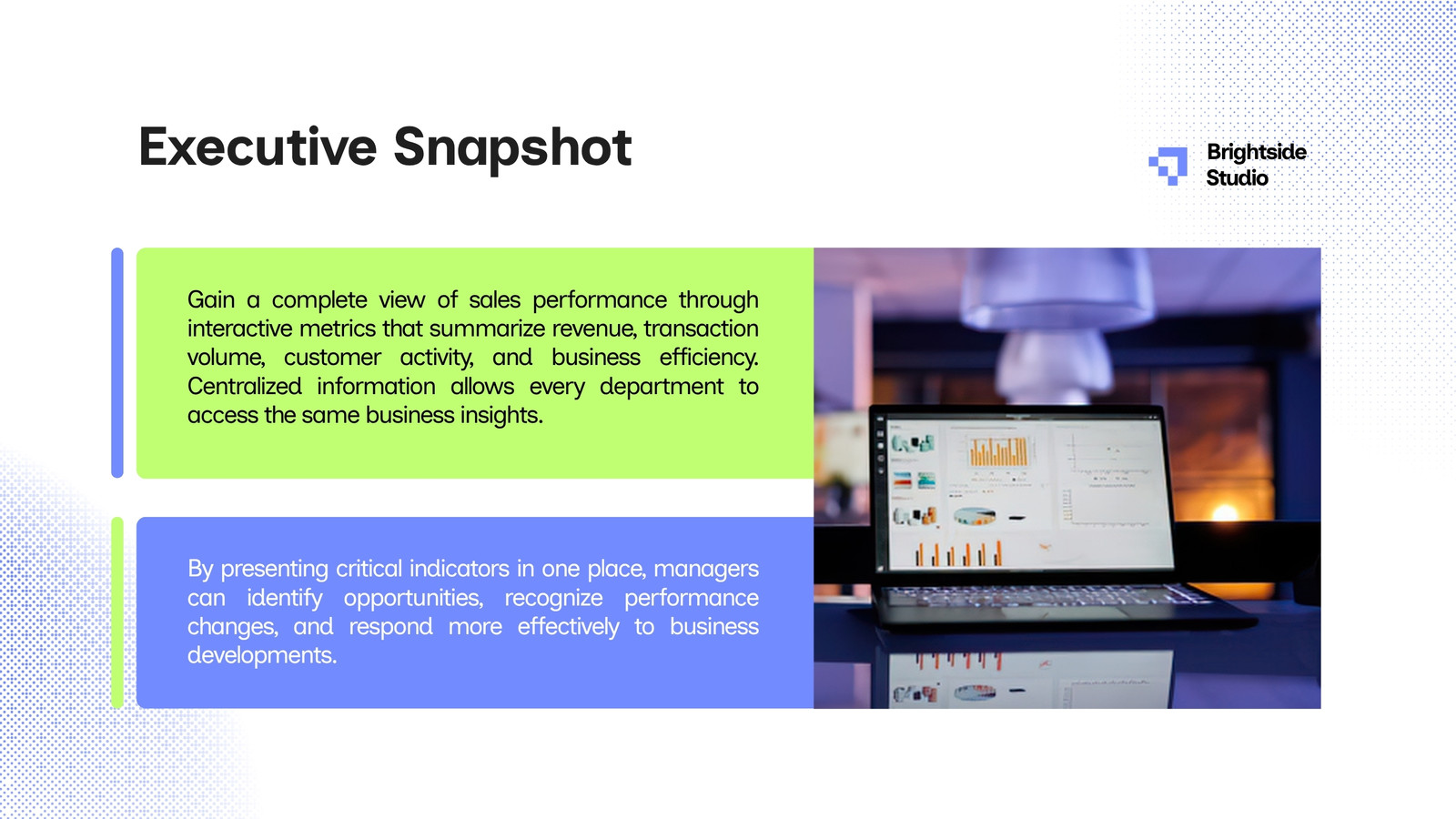 Executive Snapshot

Brightside Studio

Gain a complete view of sales performance through interactive metrics that summarize revenue, transaction volume, customer activity, and business efficiency. Centralized information allows every department to access the same business insights.

By presenting critical indicators in one place, managers can identify opportunities, recognize performance changes, and respond more effectively to business developments.